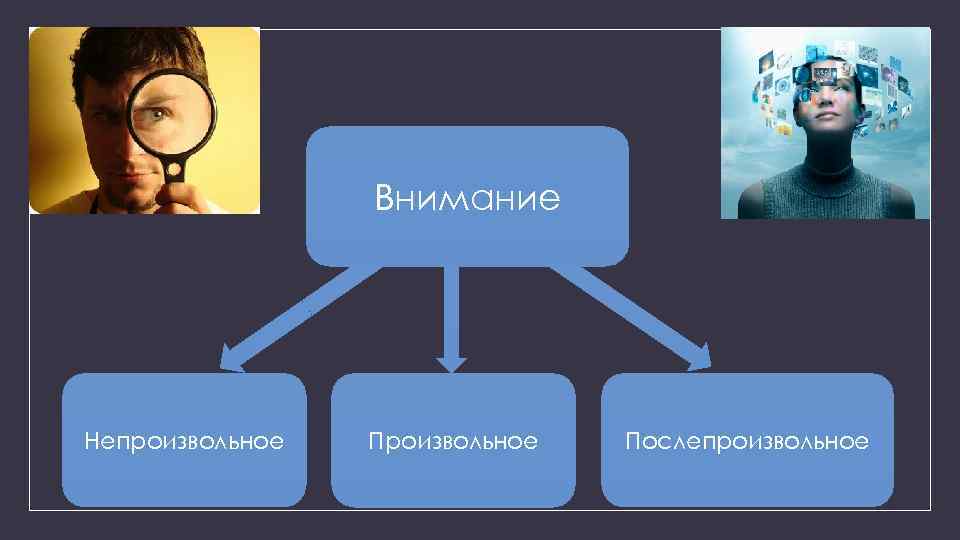 Внимание

Непроизвольное

Произвольное

Послепроизвольное